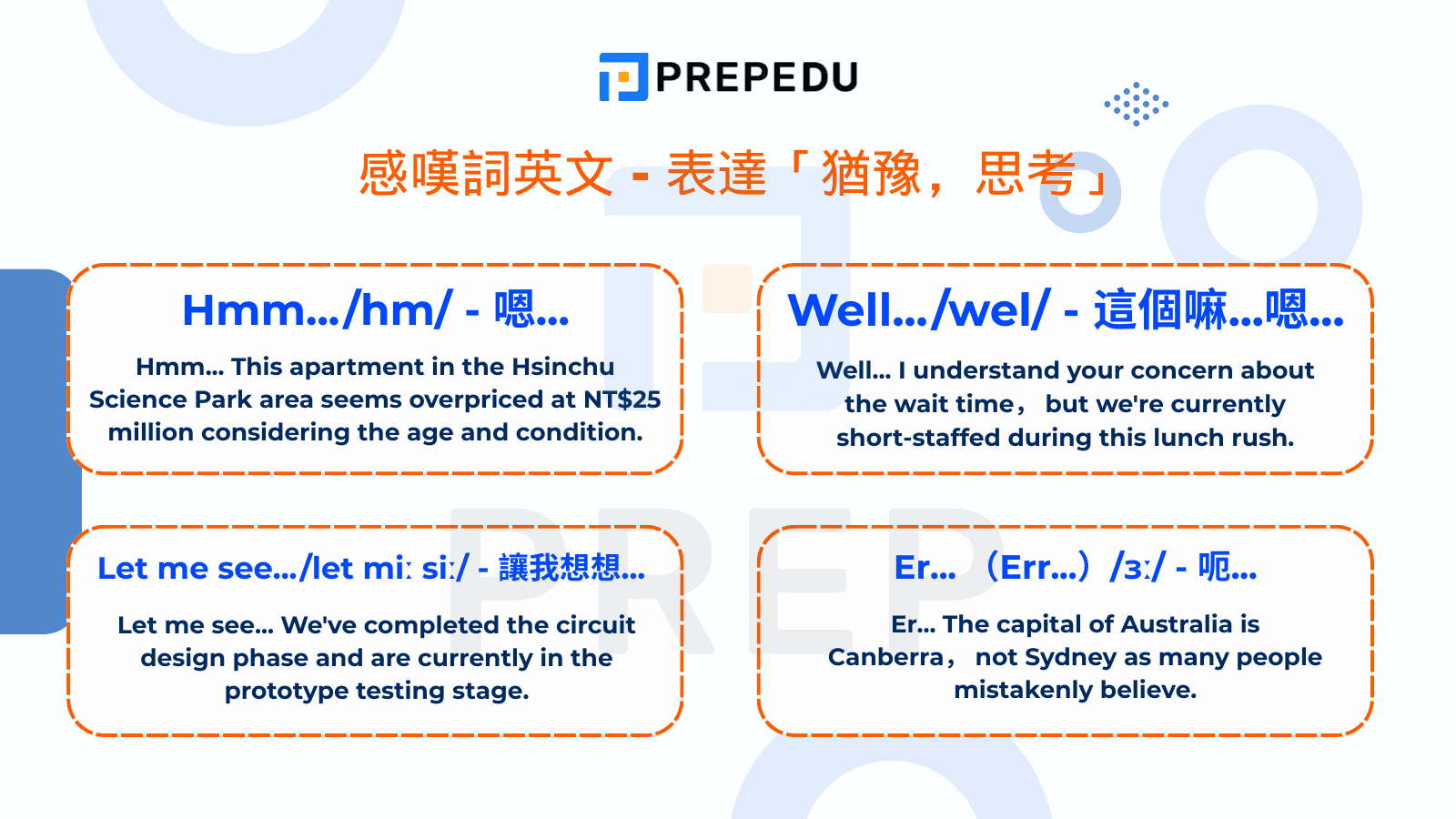 PREPEDU

感嘆詞英文 - 表達「猶豫，思考」

Hmm.../hm/ - 嗯...

Hmm... This apartment in the Hsinchu Science Park area seems overpriced at NT$25 million considering the age and condition.

Well.../wel/ - 這個嘛...嗯...

Well... I understand your concern about the wait time， but we're currently short-staffed during this lunch rush.

Let me see.../let miː siː/ - 讓我想想...

Let me see... We've completed the circuit design phase and are currently in the prototype testing stage.

Er... （Err...）/ɜː/ - 呃...

Er... The capital of Australia is Canberra， not Sydney as many people mistakenly believe.

PREP